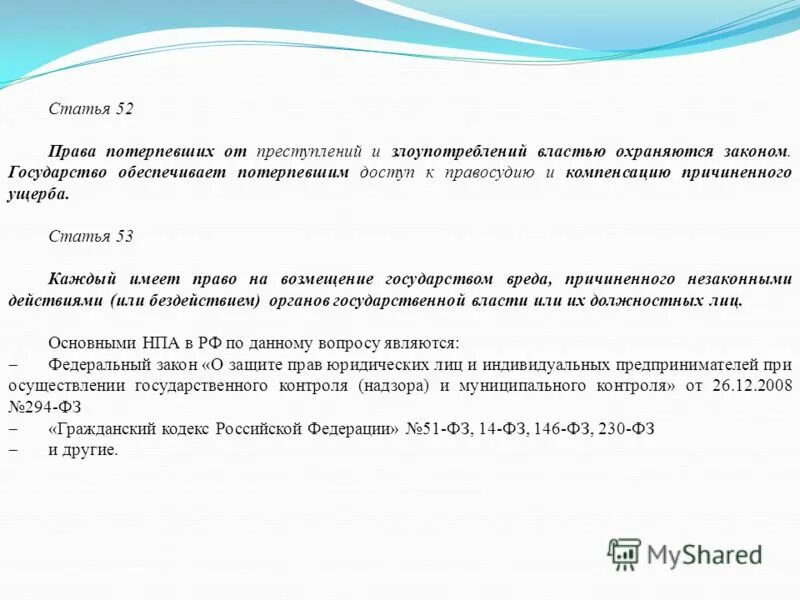 Статья 52

Права потерпевших от преступлений и злоупотреблений властью охраняются законом. Государство обеспечивает потерпевшим доступ к правосудию и компенсацию причиненного ущерба.

Статья 53

Каждый имеет право на возмещение государством вреда, причиненного незаконными действиями (или бездействием) органов государственной власти или их должностных лиц.

Основными НПА в РФ по данному вопросу являются:
– Федеральный закон «О защите прав юридических лиц и индивидуальных предпринимателей при осуществлении государственного контроля (надзора) и муниципального контроля» от 26.12.2008 №294-ФЗ
– «Гражданский кодекс Российской Федерации» №51-ФЗ, 14-ФЗ, 146-ФЗ, 230-ФЗ
– и другие.

MyShared